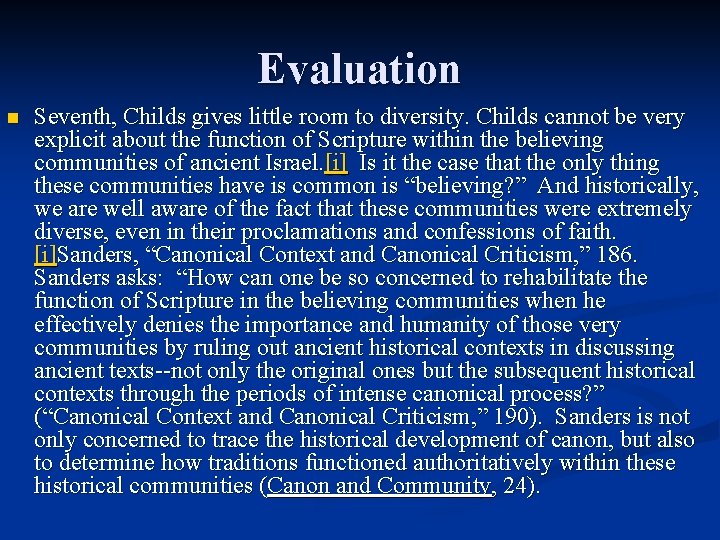 Evaluation

Seventh, Childs gives little room to diversity. Childs cannot be very explicit about the function of Scripture within the believing communities of ancient Israel.[i] Is it the case that the only thing these communities have is common is “believing?” And historically, we are well aware of the fact that these communities were extremely diverse, even in their proclamations and confessions of faith. [i]Sanders, “Canonical Context and Canonical Criticism,” 186. Sanders asks: “How can one be so concerned to rehabilitate the function of Scripture in the believing communities when he effectively denies the importance and humanity of those very communities by ruling out ancient historical contexts in discussing ancient texts--not only the original ones but the subsequent historical contexts through the periods of intense canonical process?” (“Canonical Context and Canonical Criticism,” 190). Sanders is not only concerned to trace the historical development of canon, but also to determine how traditions functioned authoritatively within these historical communities (Canon and Community, 24).